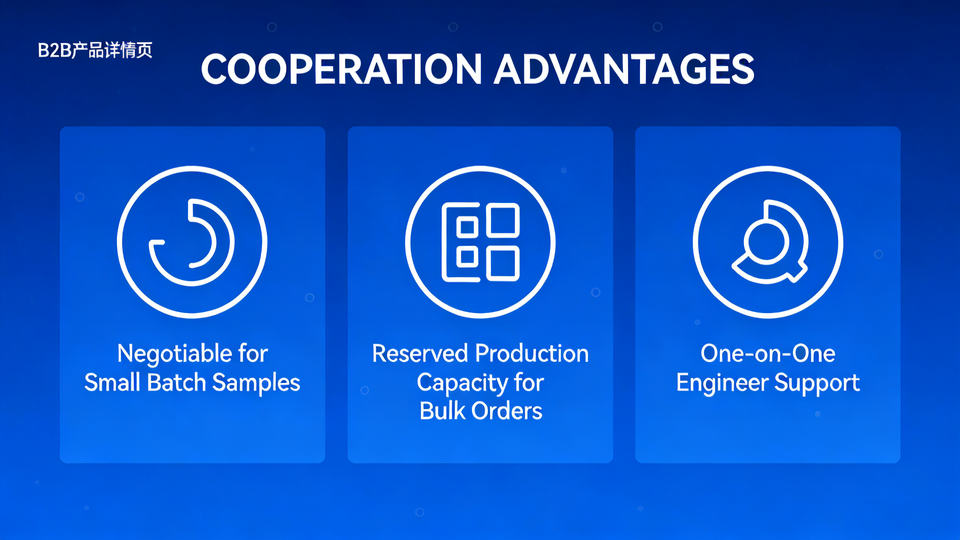 B2B产品详情页

COOPERATION ADVANTAGES

Negotiable for Small Batch Samples

Reserved Production Capacity for Bulk Orders

One-on-One Engineer Support